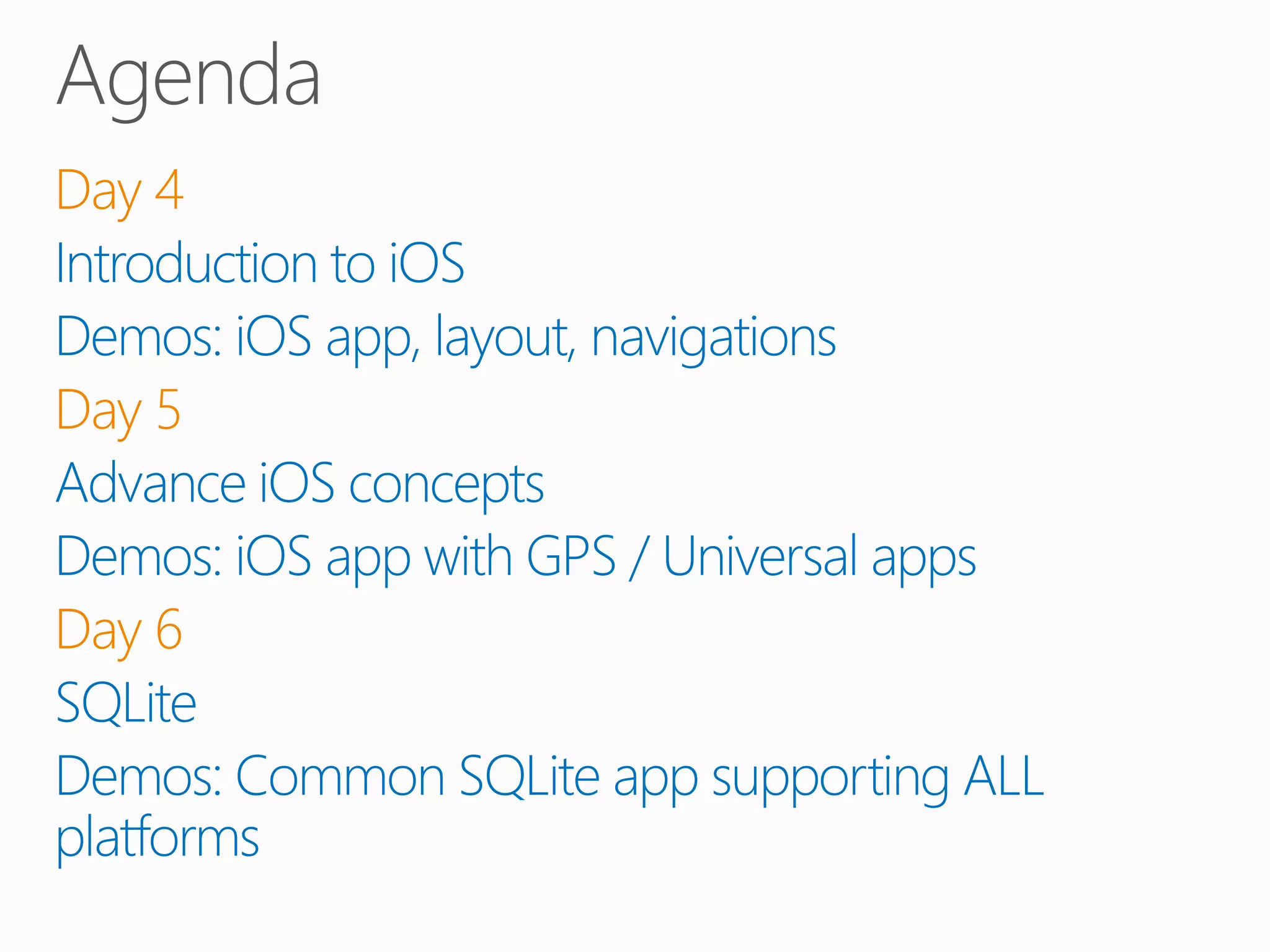 Agenda

Day 4

Introduction to iOS

Demos: iOS app, layout, navigations

Day 5

Advance iOS concepts

Demos: iOS app with GPS / Universal apps

Day 6

SQLite

Demos: Common SQLite app supporting ALL platforms